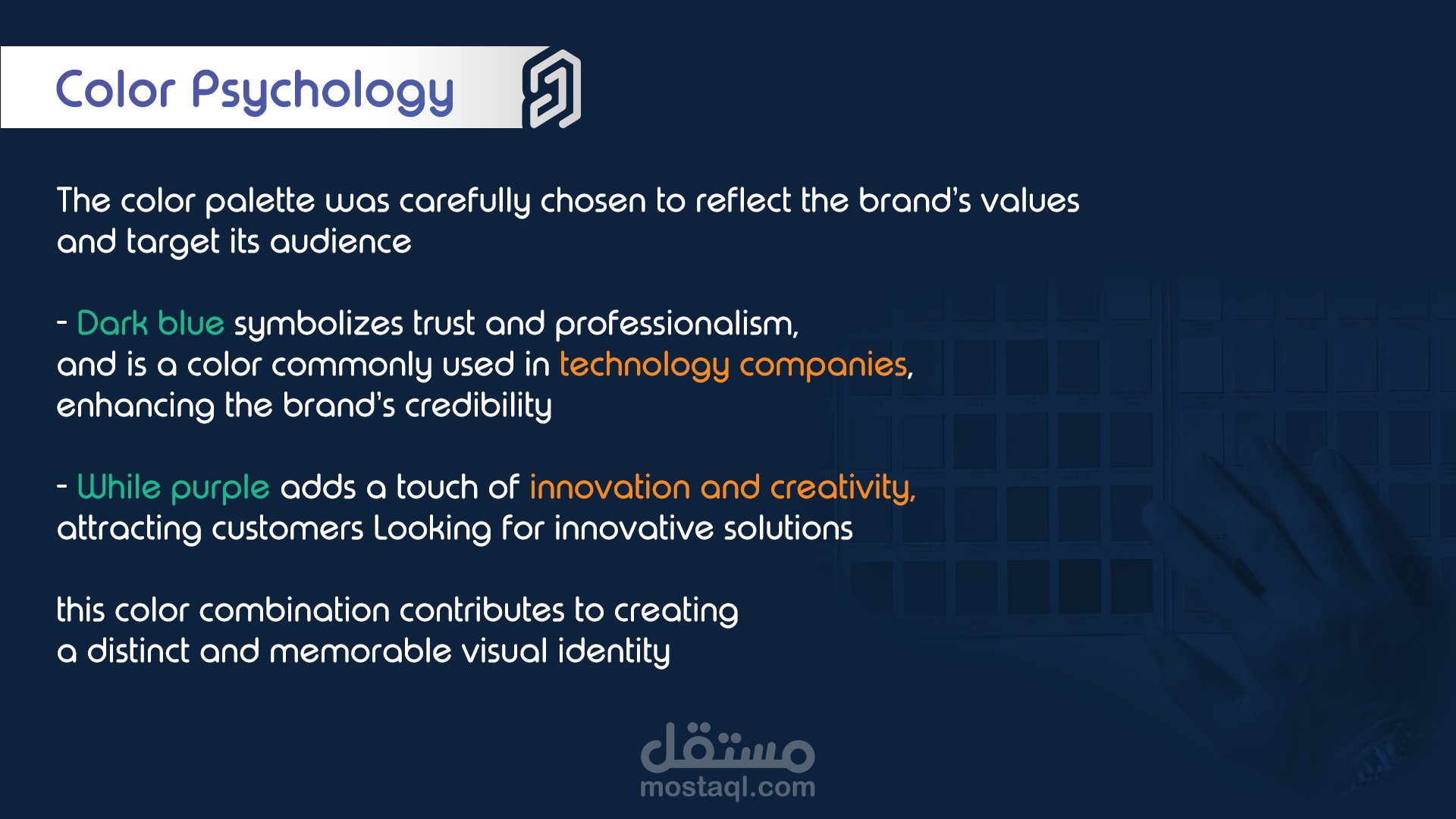 Color Psychology

The color palette was carefully chosen to reflect the brand's values and target its audience

- Dark blue symbolizes trust and professionalism, and is a color commonly used in technology companies, enhancing the brand's credibility

- While purple adds a touch of innovation and creativity, attracting customers Looking for innovative solutions

this color combination contributes to creating a distinct and memorable visual identity

مستقل
mostaql.com